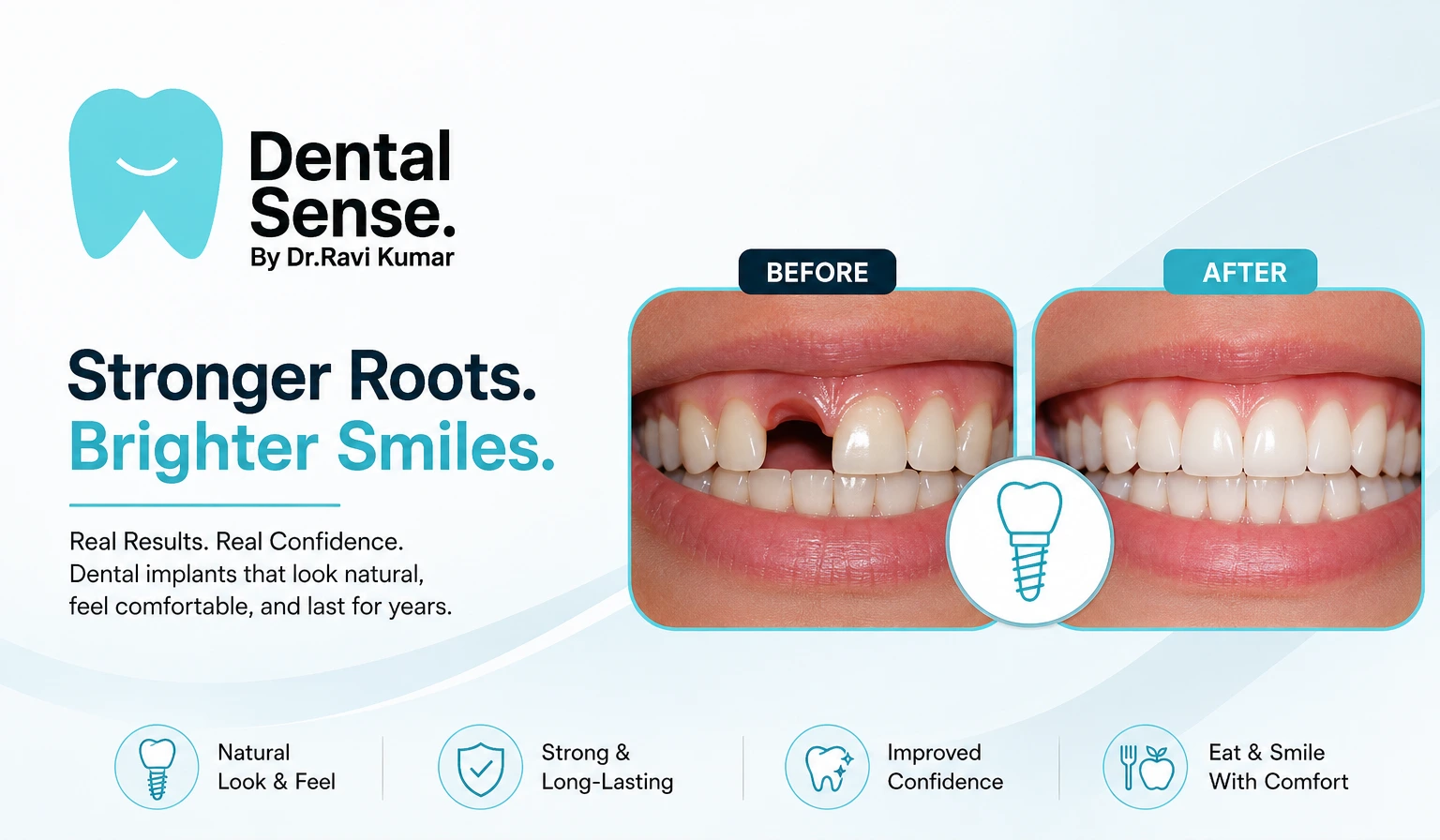 Dental Sense.
By Dr.Ravi Kumar

Stronger Roots.
Brighter Smiles.

Real Results. Real Confidence.
Dental implants that look natural, feel comfortable, and last for years.

BEFORE

AFTER

Natural Look & Feel

Strong & Long-Lasting

Improved Confidence

Eat & Smile With Comfort